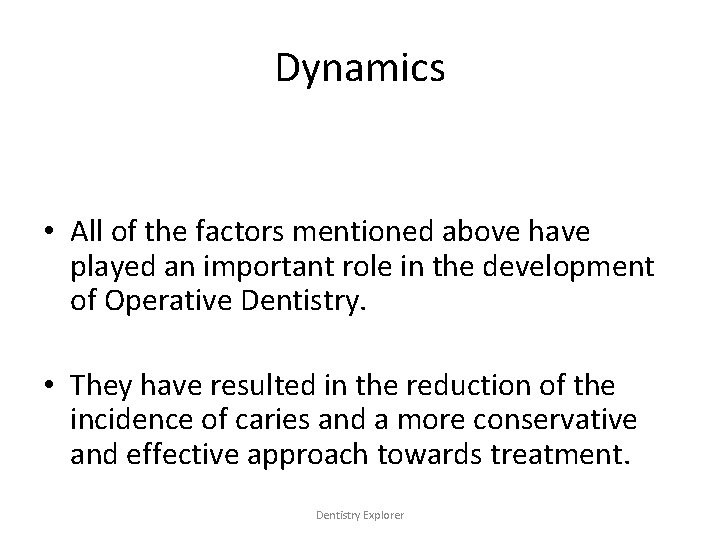 Dynamics

• All of the factors mentioned above have played an important role in the development of Operative Dentistry.

• They have resulted in the reduction of the incidence of caries and a more conservative and effective approach towards treatment.

Dentistry Explorer